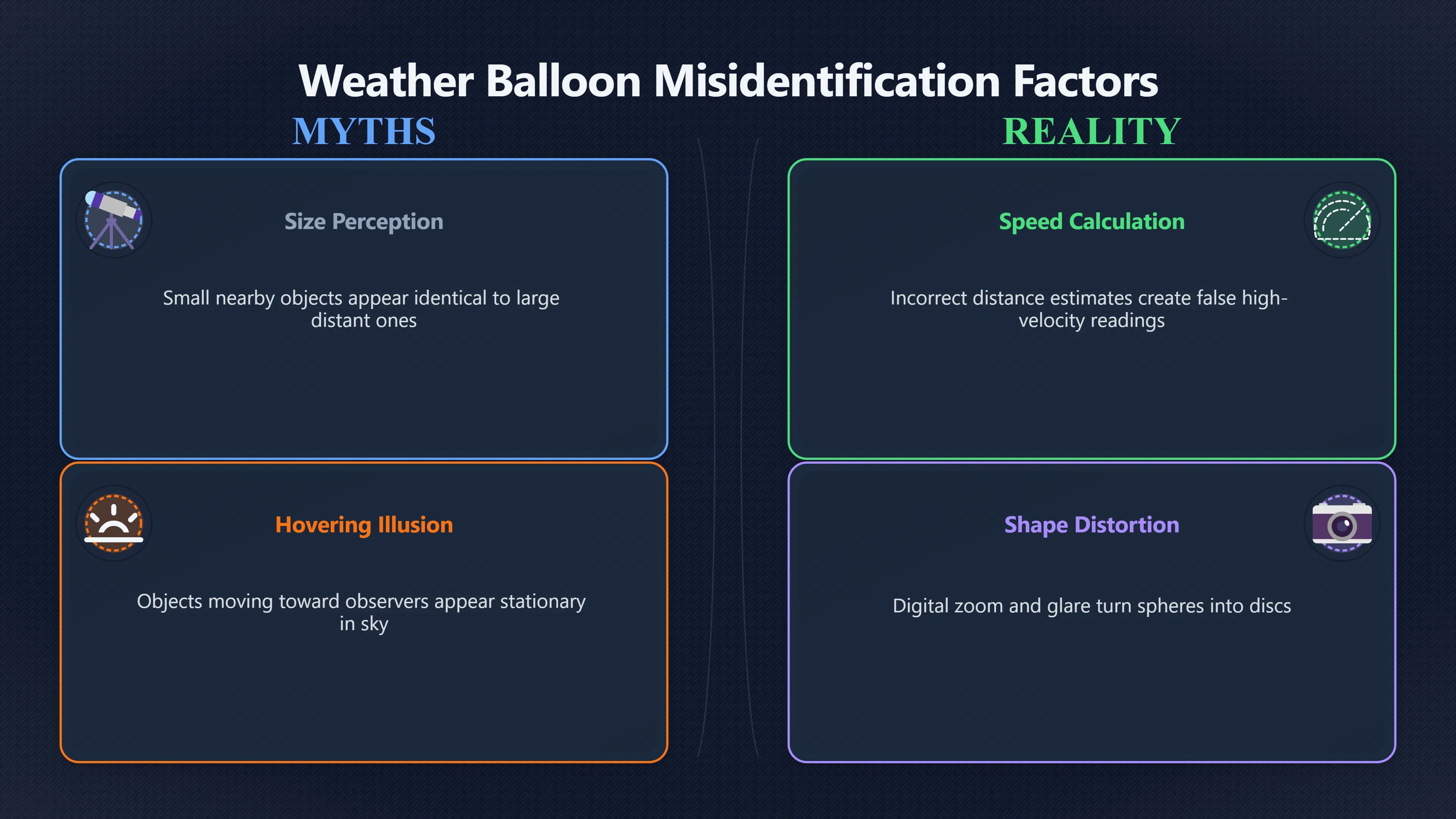 Weather Balloon Misidentification Factors

MYTHS

Size Perception

Small nearby objects appear identical to large distant ones

Hovering Illusion

Objects moving toward observers appear stationary in sky

REALITY

Speed Calculation

Incorrect distance estimates create false high-velocity readings

Shape Distortion

Digital zoom and glare turn spheres into discs